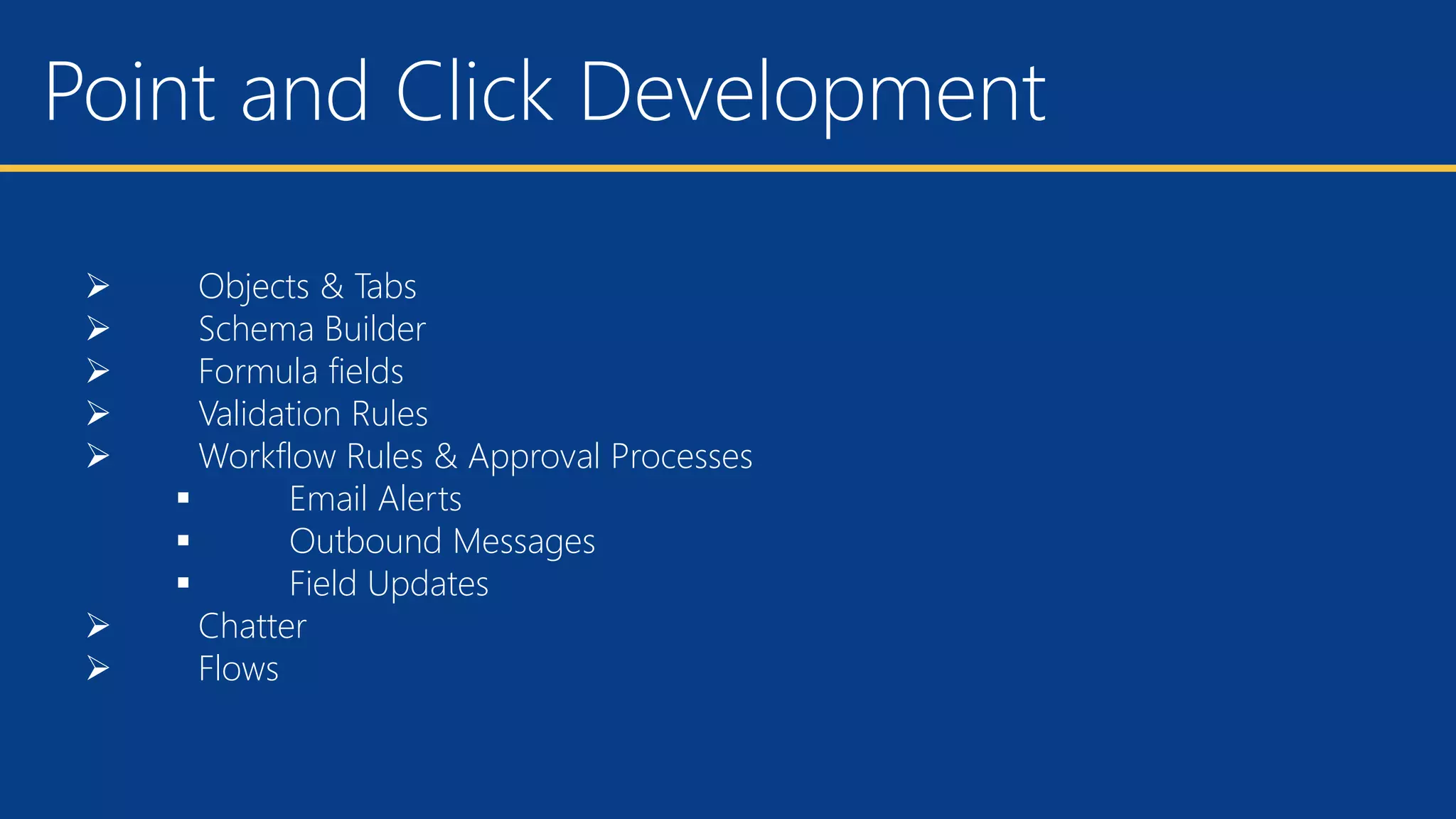 Point and Click Development

➢ Objects & Tabs
➢ Schema Builder
➢ Formula fields
➢ Validation Rules
➢ Workflow Rules & Approval Processes
 ▪ Email Alerts
 ▪ Outbound Messages
 ▪ Field Updates
➢ Chatter
➢ Flows